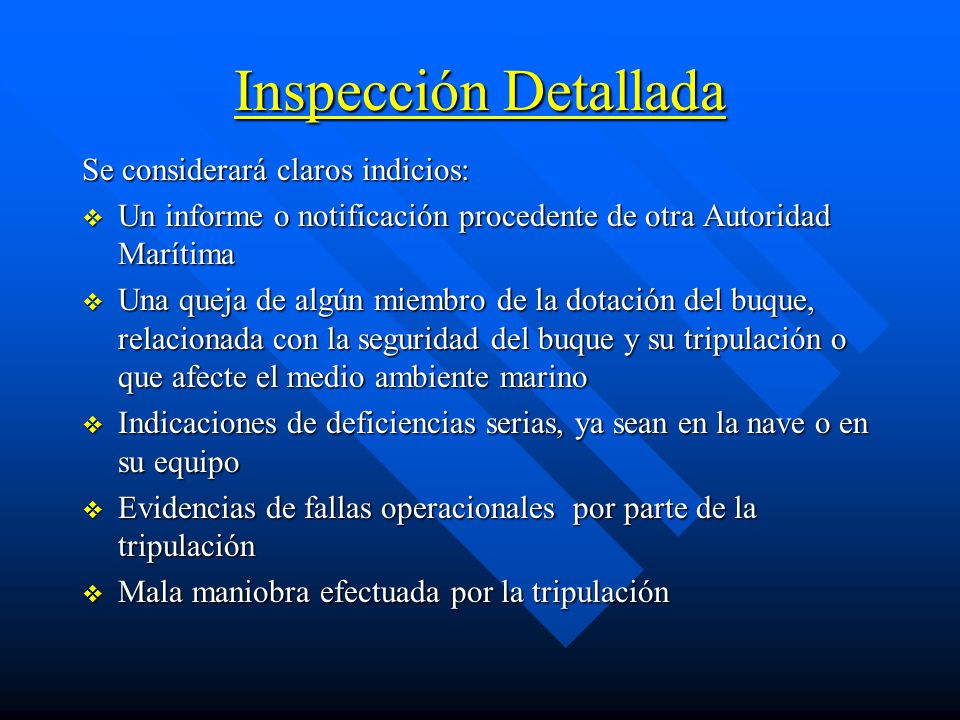 Inspección Detallada

Se considerará claros indicios:

❖ Un informe o notificación procedente de otra Autoridad Marítima

❖ Una queja de algún miembro de la dotación del buque, relacionada con la seguridad del buque y su tripulación o que afecte el medio ambiente marino

❖ Indicaciones de deficiencias serias, ya sean en la nave o en su equipo

❖ Evidencias de fallas operacionales por parte de la tripulación

❖ Mala maniobra efectuada por la tripulación